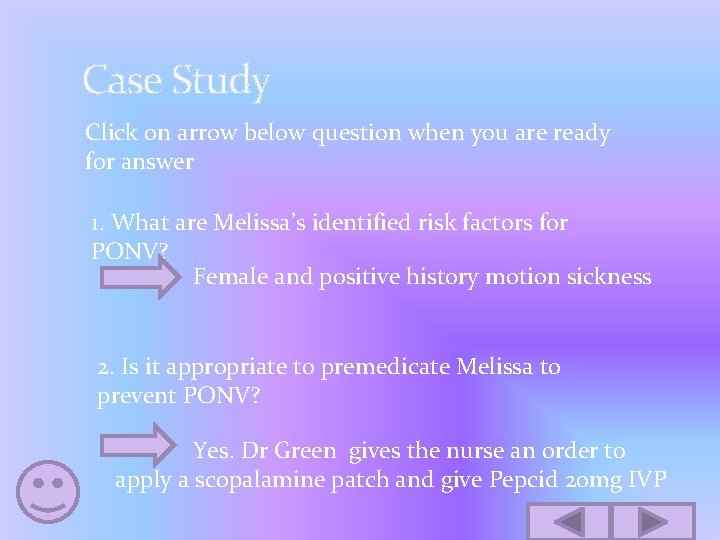 Case Study

Click on arrow below question when you are ready for answer

1. What are Melissa's identified risk factors for PONV?

Female and positive history motion sickness

2. Is it appropriate to premedicate Melissa to prevent PONV?

Yes. Dr Green gives the nurse an order to apply a scopalamine patch and give Pepcid 20mg IVP